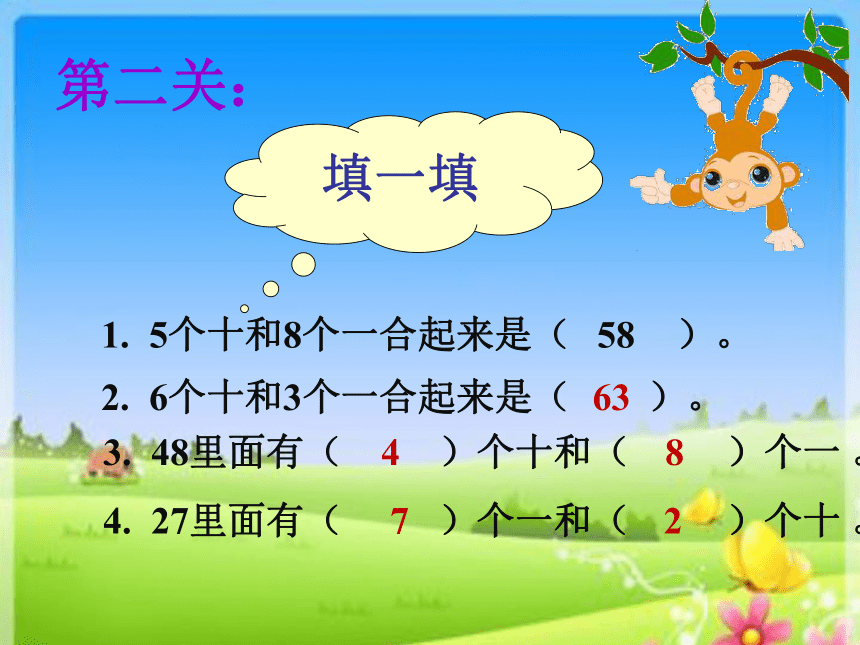 第二关:

填一填

1. 5个十和8个一合起来是（ 58 ）。

2. 6个十和3个一合起来是（ 63 ）。

3. 48里面有（ 4 ）个十和（ 8 ）个一。

4. 27里面有（ 7 ）个一和（ 2 ）个十。